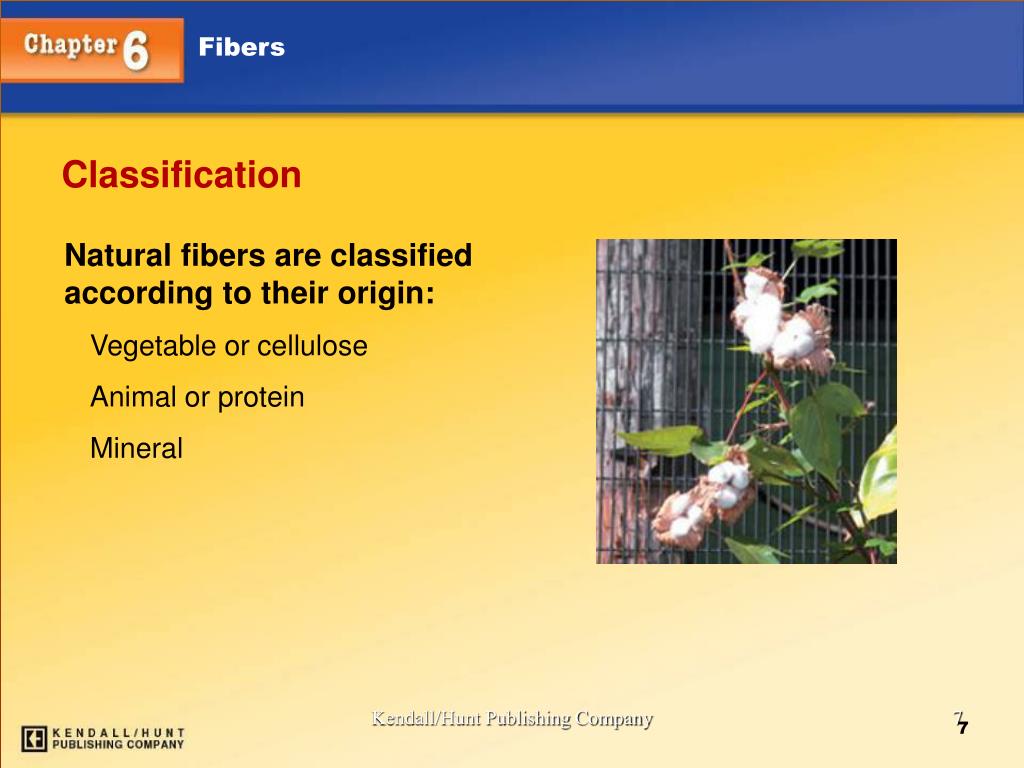 Chapter 6 Fibers

Classification

Natural fibers are classified according to their origin:

Vegetable or cellulose

Animal or protein

Mineral

KENDALL/HUNT PUBLISHING COMPANY

Kendall/Hunt Publishing Company

7

7